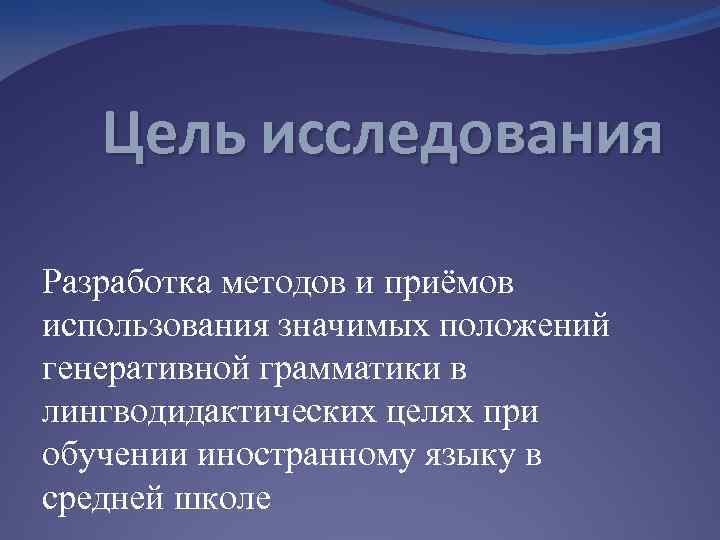 Цель исследования

Разработка методов и приёмов использования значимых положений генеративной грамматики в лингводидактических целях при обучении иностранному языку в средней школе